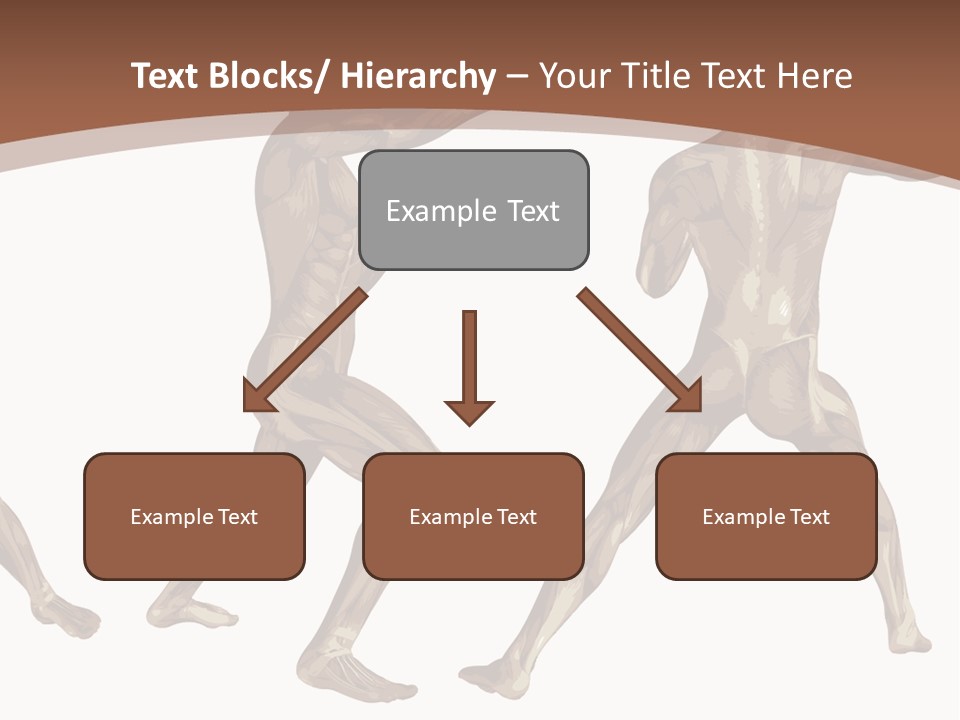 Text Blocks/ Hierarchy – Your Title Text Here

Example Text

Example Text

Example Text

Example Text